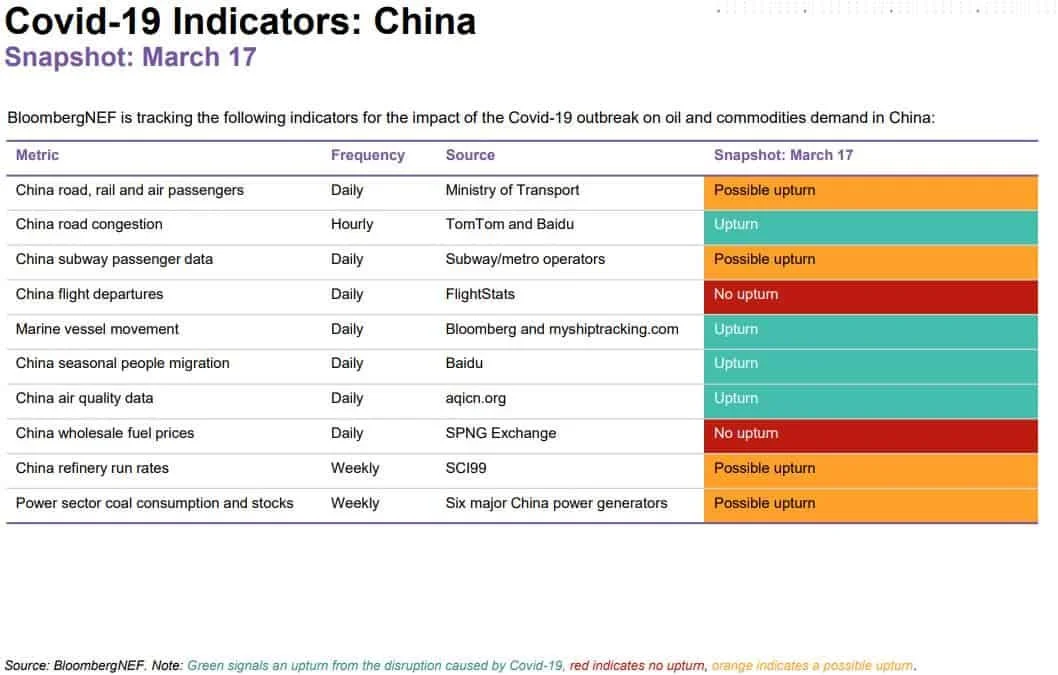 Covid-19 Indicators: China
Snapshot: March 17

BloombergNEF is tracking the following indicators for the impact of the Covid-19 outbreak on oil and commodities demand in China:

| Metric | Frequency | Source | Snapshot: March 17 |
|---|---|---|---|
| China road, rail and air passengers | Daily | Ministry of Transport | Possible upturn |
| China road congestion | Hourly | TomTom and Baidu | Upturn |
| China subway passenger data | Daily | Subway/metro operators | Possible upturn |
| China flight departures | Daily | FlightStats | No upturn |
| Marine vessel movement | Daily | Bloomberg and myshiptracking.com | Upturn |
| China seasonal people migration | Daily | Baidu | Upturn |
| China air quality data | Daily | aqicn.org | Upturn |
| China wholesale fuel prices | Daily | SPNG Exchange | No upturn |
| China refinery run rates | Weekly | SCI99 | Possible upturn |
| Power sector coal consumption and stocks | Weekly | Six major China power generators | Possible upturn |

Source: BloombergNEF. Note: Green signals an upturn from the disruption caused by Covid-19, red indicates no upturn, orange indicates a possible upturn.